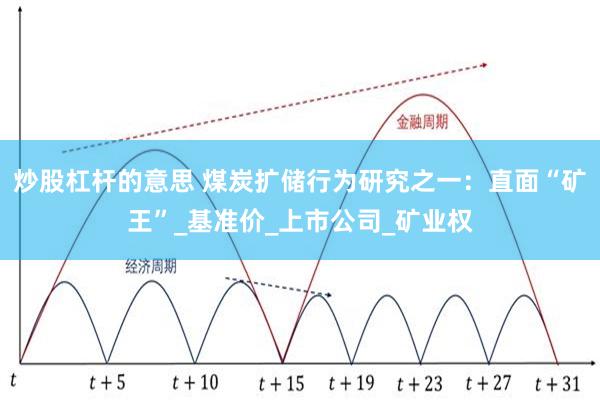 金融周期

炒股杠杆的意思 煤炭扩储行为研究之一：直面“矿王”_基准价_上市公司_矿业权

经济周期

$t$ $t+5$ $t+10$ $t+15$ $t+19$ $t+23$ $t+27$ $t+31$